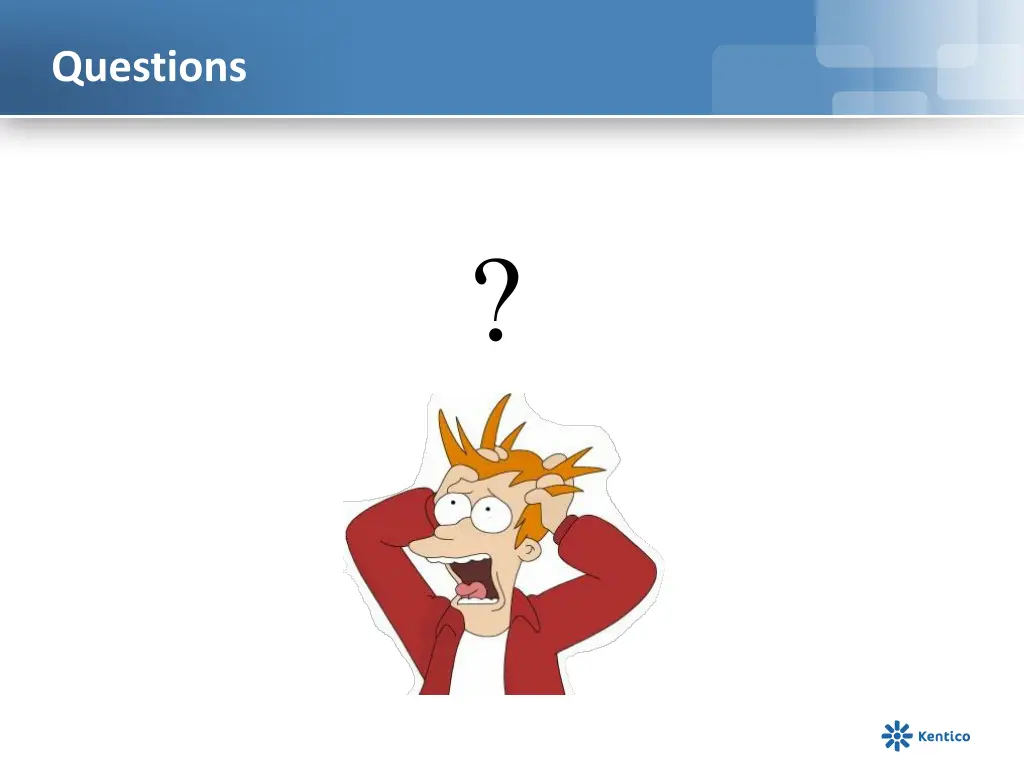 Questions

?

Kentico